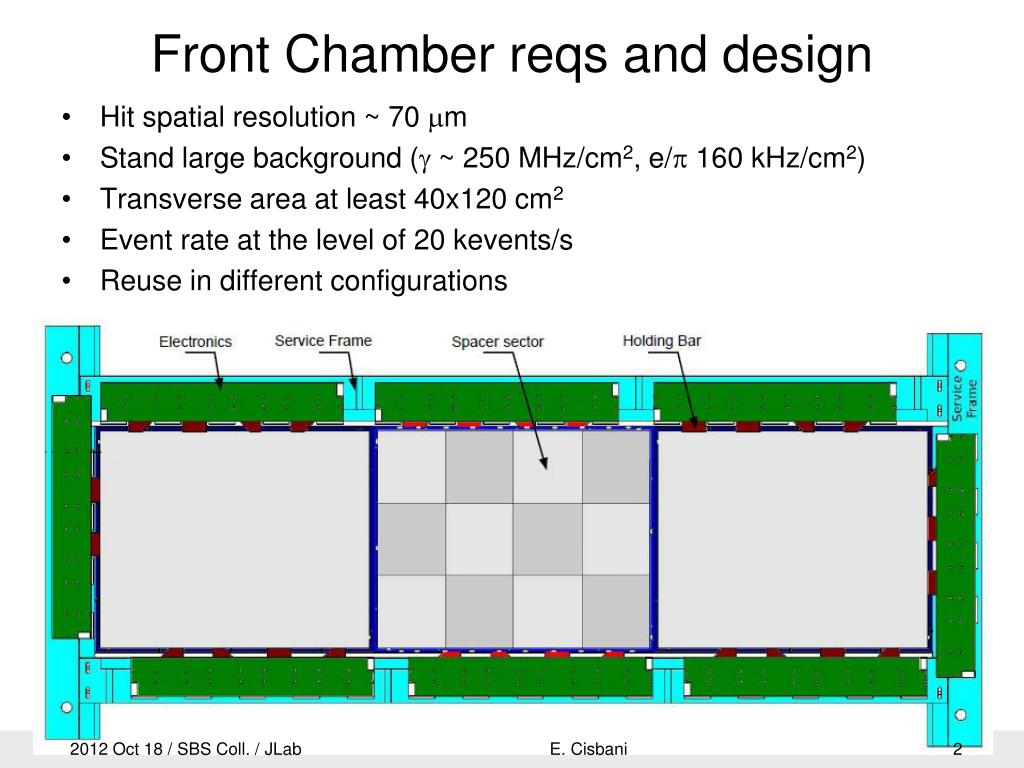 Front Chamber reqs and design

• Hit spatial resolution ~ 70 $\mu$m
• Stand large background ($\gamma$ ~ 250 MHz/cm$^2$, e/$\pi$ 160 kHz/cm$^2$)
• Transverse area at least 40x120 cm$^2$
• Event rate at the level of 20 kevents/s
• Reuse in different configurations

Electronics
Service Frame
Spacer sector
Holding Bar
Service Frame

2012 Oct 18 / SBS Coll. / JLab
E. Cisbani
2